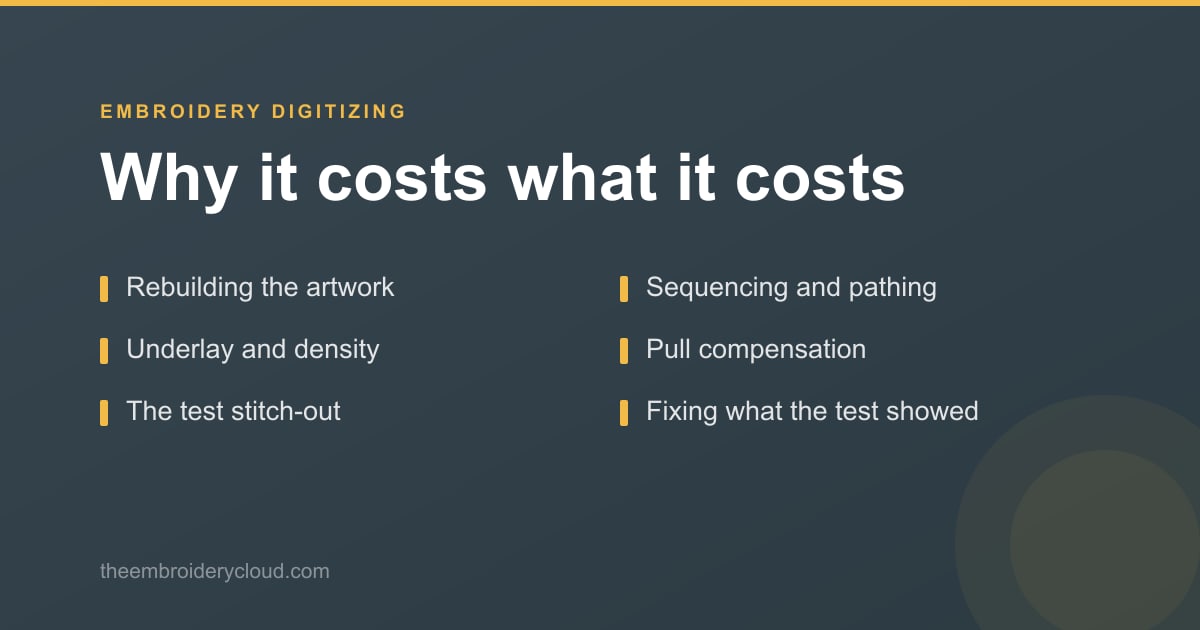 EMBROIDERY DIGITIZING

Why it costs what it costs

Rebuilding the artwork

Underlay and density

The test stitch-out

Sequencing and pathing

Pull compensation

Fixing what the test showed

theembroiderycloud.com